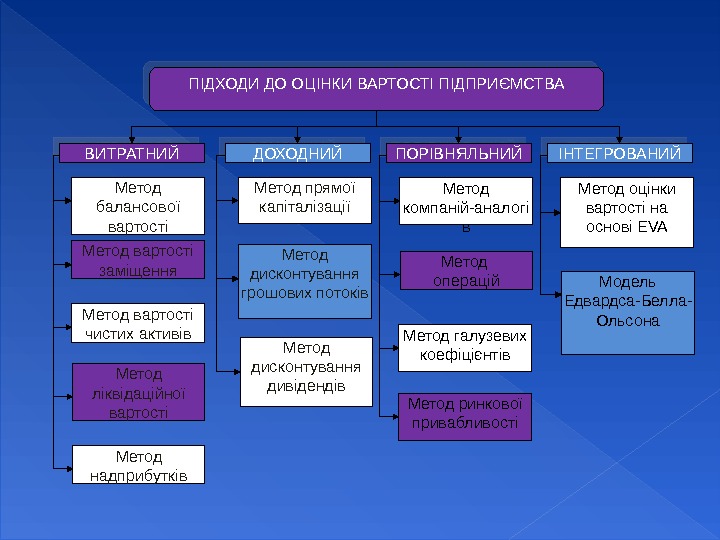 ПІДХОДИ ДО ОЦІНКИ ВАРТОСТІ ПІДПРИЄМСТВА

ВИТРАТНИЙ

Метод балансової вартості

Метод вартості заміщення

Метод вартості чистих активів

Метод ліквідаційної вартості

Метод надприбутків

ДОХОДНИЙ

Метод прямої капіталізації

Метод дисконтування грошових потоків

Метод дисконтування дивідендів

ПОРІВНЯЛЬНИЙ

Метод компаній-аналогів

Метод операцій

Метод галузевих коефіцієнтів

Метод ринкової привабливості

ІНТЕГРОВАНИЙ

Метод оцінки вартості на основі EVA

Модель Едвардса-Белла-Ольсона